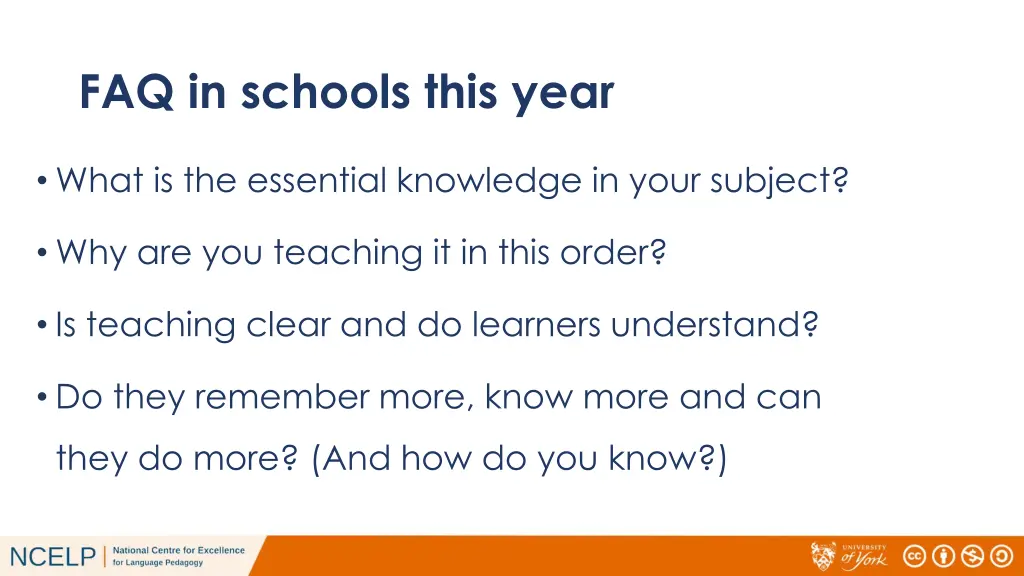 FAQ in schools this year

• What is the essential knowledge in your subject?

• Why are you teaching it in this order?

• Is teaching clear and do learners understand?

• Do they remember more, know more and can they do more? (And how do you know?)

NCELP | National Centre for Excellence for Language Pedagogy

UNIVERSITY of York